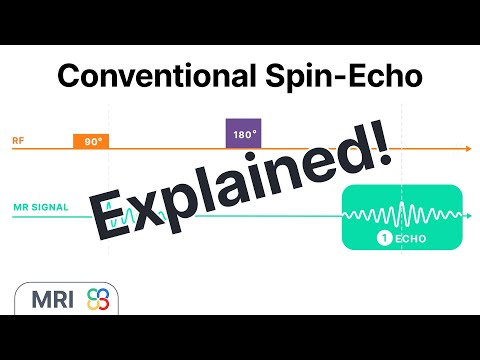 Conventional Spin-Echo

RF

90°

180°

Explained!

MR SIGNAL

1 ECHO

MRI